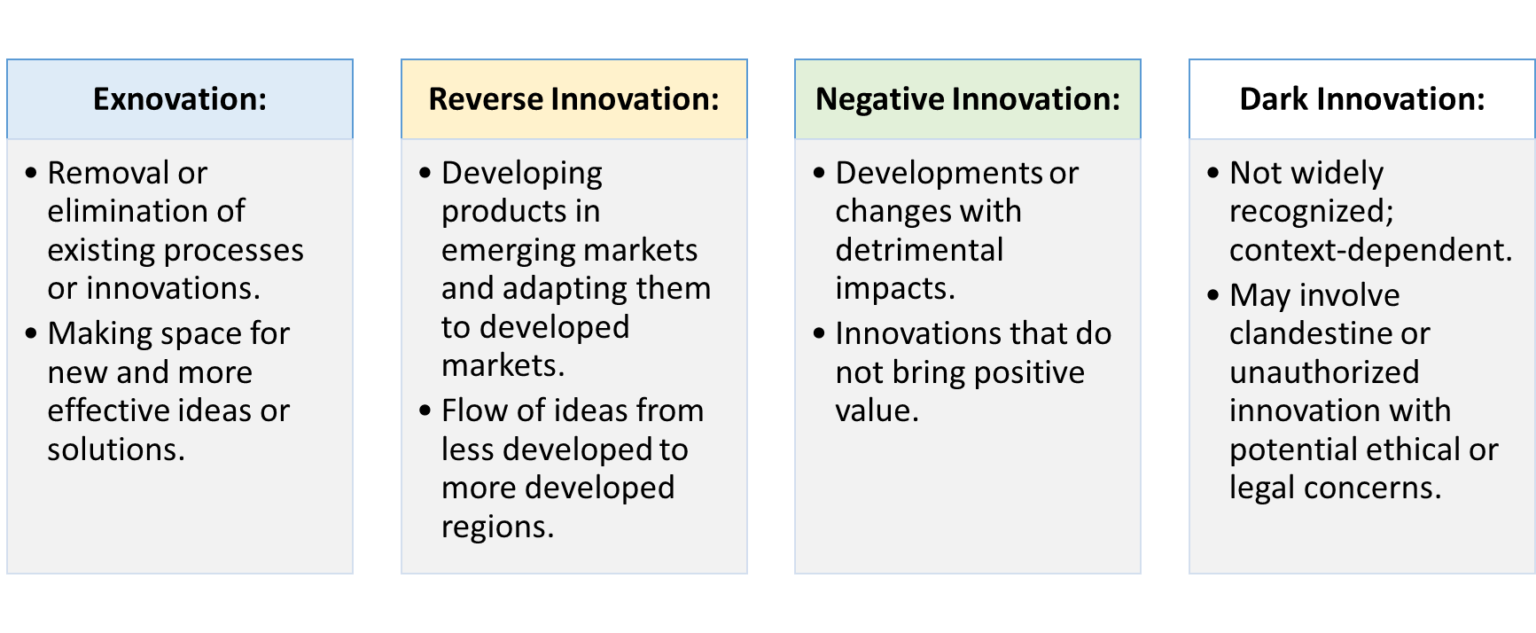 Exnovation:

• Removal or elimination of existing processes or innovations.
• Making space for new and more effective ideas or solutions.

Reverse Innovation:

• Developing products in emerging markets and adapting them to developed markets.
• Flow of ideas from less developed to more developed regions.

Negative Innovation:

• Developments or changes with detrimental impacts.
• Innovations that do not bring positive value.

Dark Innovation:

• Not widely recognized; context-dependent.
• May involve clandestine or unauthorized innovation with potential ethical or legal concerns.